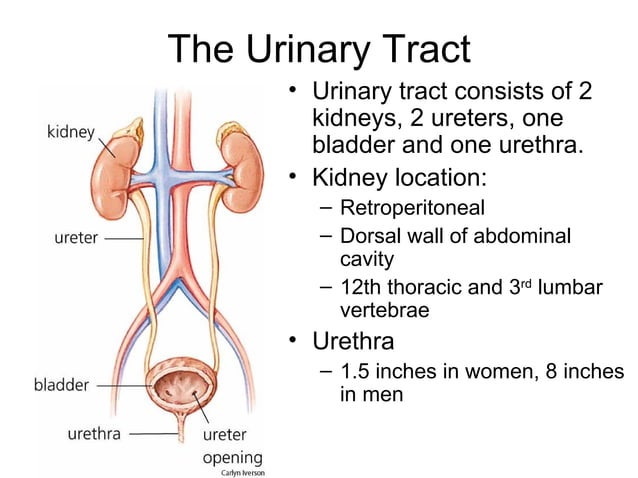 The Urinary Tract

kidney

ureter

bladder

urethra

ureter opening

Carlyn Iverson

• Urinary tract consists of 2 kidneys, 2 ureters, one bladder and one urethra.
• Kidney location:
– Retroperitoneal
– Dorsal wall of abdominal cavity
– 12th thoracic and 3$^{rd}$ lumbar vertebrae
• Urethra
– 1.5 inches in women, 8 inches in men